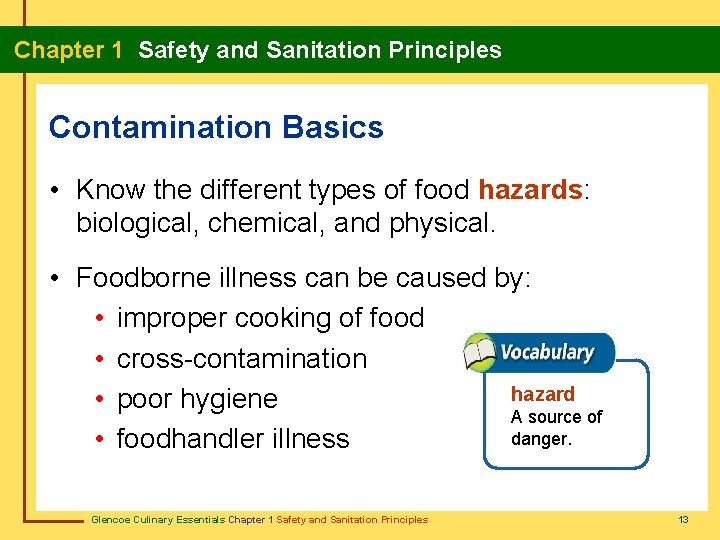 Chapter 1 Safety and Sanitation Principles

Contamination Basics

• Know the different types of food hazards: biological, chemical, and physical.

• Foodborne illness can be caused by:
• improper cooking of food
• cross-contamination
• poor hygiene
• foodhandler illness

Vocabulary

hazard
A source of danger.

Glencoe Culinary Essentials Chapter 1 Safety and Sanitation Principles

13